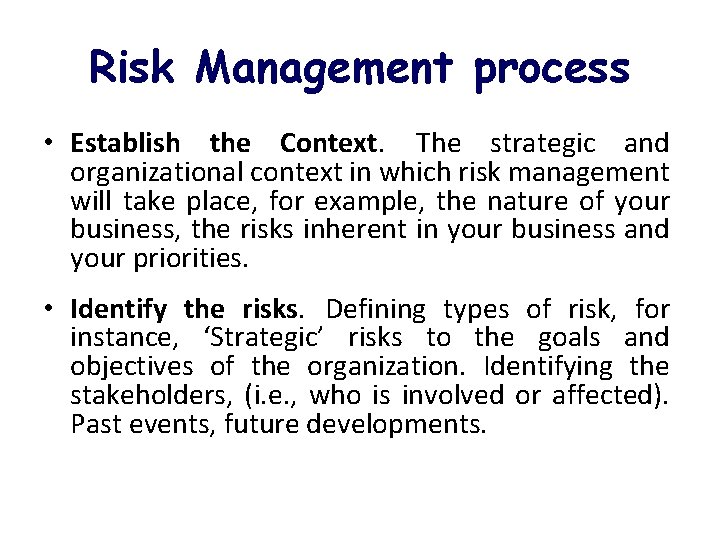 Risk Management process

• Establish the Context. The strategic and organizational context in which risk management will take place, for example, the nature of your business, the risks inherent in your business and your priorities.

• Identify the risks. Defining types of risk, for instance, ‘Strategic’ risks to the goals and objectives of the organization. Identifying the stakeholders, (i.e., who is involved or affected). Past events, future developments.